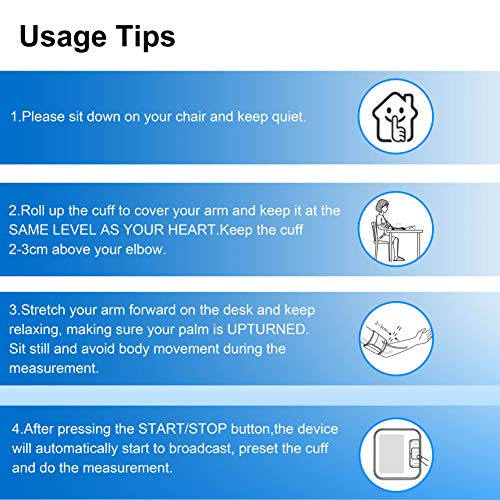 Usage Tips

1.Please sit down on your chair and keep quiet.

2.Roll up the cuff to cover your arm and keep it at the SAME LEVEL AS YOUR HEART.Keep the cuff 2-3cm above your elbow.

3.Stretch your arm forward on the desk and keep relaxing, making sure your palm is UPTURNED. Sit still and avoid body movement during the measurement.

2~3cm

4.After pressing the START/STOP button,the device will automatically start to broadcast, preset the cuff and do the measurement.